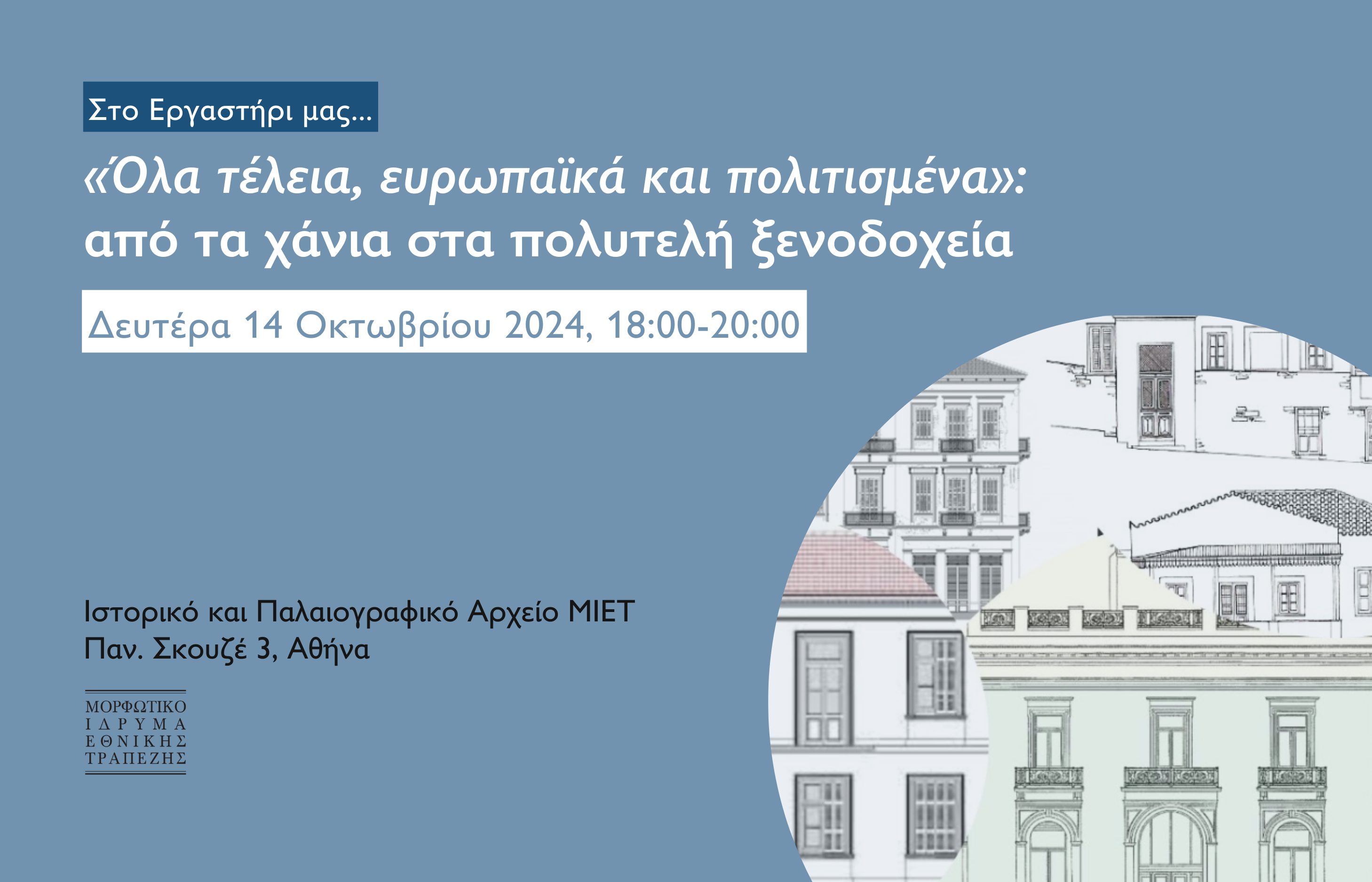 Στο Εργαστήρι μας...

«Όλα τέλεια, ευρωπαϊκά και πολιτισμένα»: από τα χάνια στα πολυτελή ξενοδοχεία

Δευτέρα 14 Οκτωβρίου 2024, 18:00-20:00

Ιστορικό και Παλαιογραφικό Αρχείο ΜΙΕΤ
Παν. Σκουζέ 3, Αθήνα

ΜΟΡΦΩΤΙΚΟ
ΙΔΡΥΜΑ
ΕΘΝΙΚΗΣ
ΤΡΑΠΕΖΗΣ